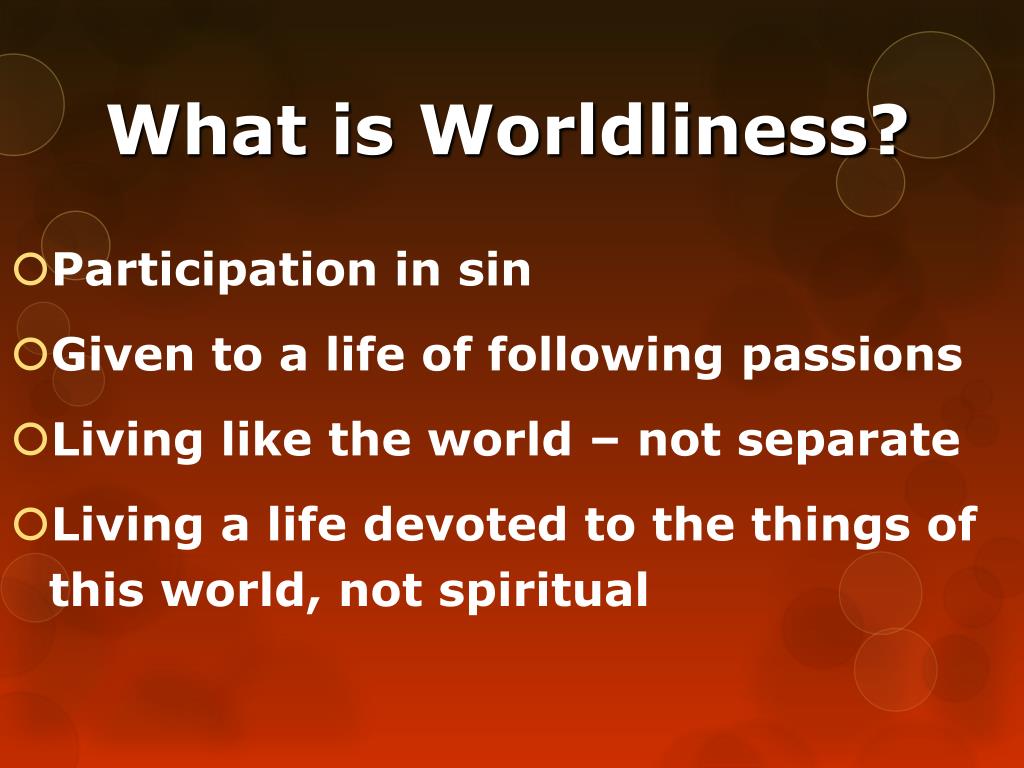 What is Worldliness?

Participation in sin

Given to a life of following passions

Living like the world – not separate

Living a life devoted to the things of this world, not spiritual